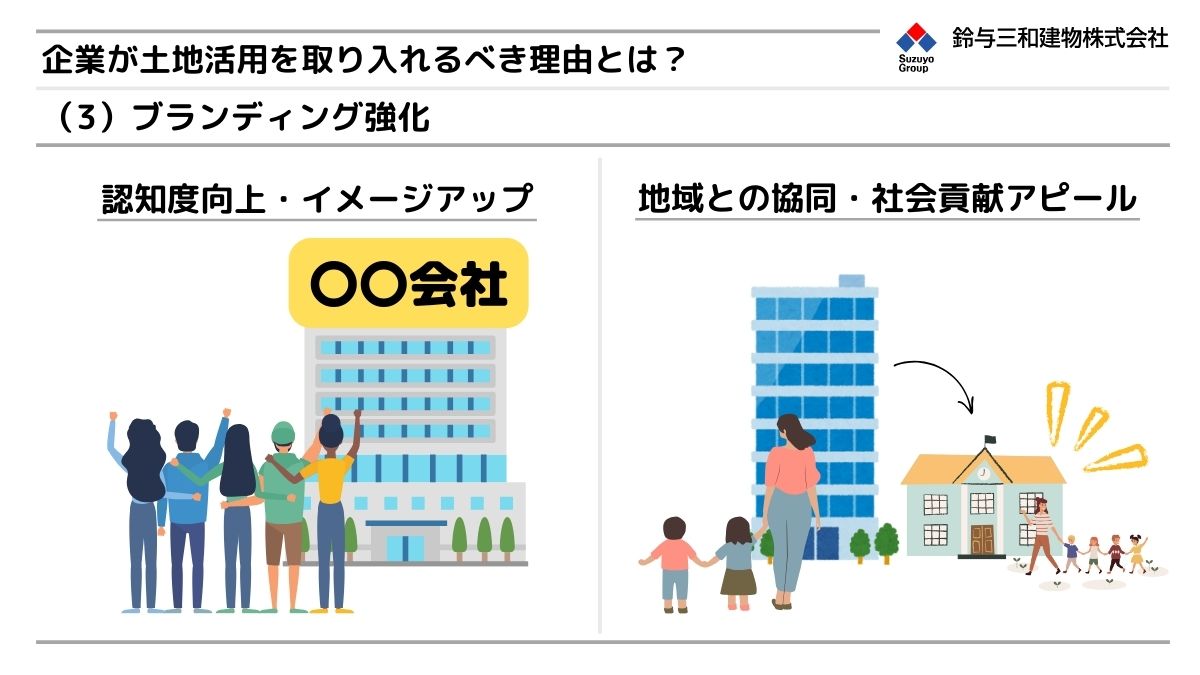 企業が土地活用を取り入れるべき理由とは？

Suzuyo Group 鈴与三和建物株式会社

（3）ブランディング強化

認知度向上・イメージアップ

〇〇会社

地域との協同・社会貢献アピール